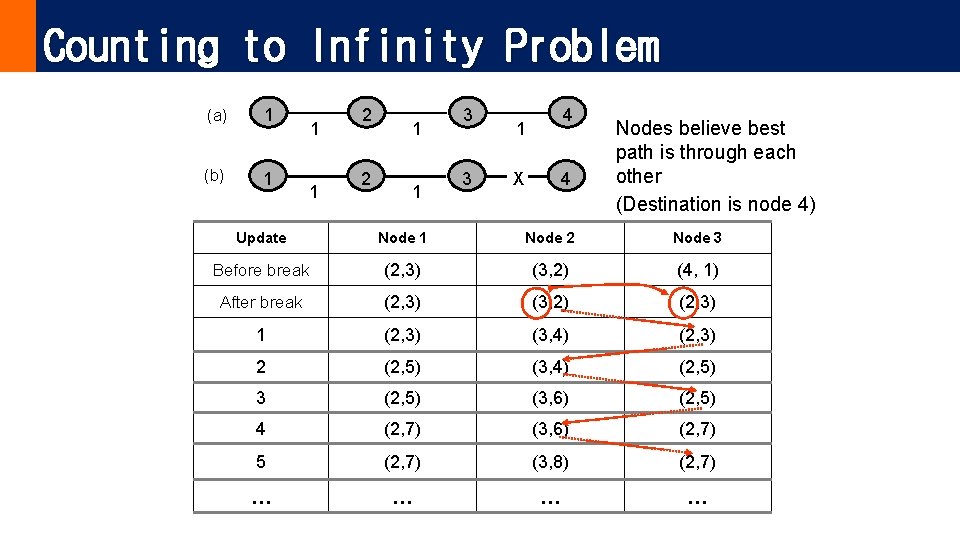 Counting to Infinity Problem

(a) 1 1 2 1 3 1 4

(b) 1 1 2 1 3 X 4

Nodes believe best path is through each other

(Destination is node 4)

| Update | Node 1 | Node 2 | Node 3 |
|---|---|---|---|
| Before break | (2,3) | (3,2) | (4, 1) |
| After break | (2,3) | (3,2) | (2,3) |
| 1 | (2,3) | (3,4) | (2,3) |
| 2 | (2,5) | (3,4) | (2,5) |
| 3 | (2,5) | (3,6) | (2,5) |
| 4 | (2,7) | (3,6) | (2,7) |
| 5 | (2,7) | (3,8) | (2,7) |
| … | … | … | … |